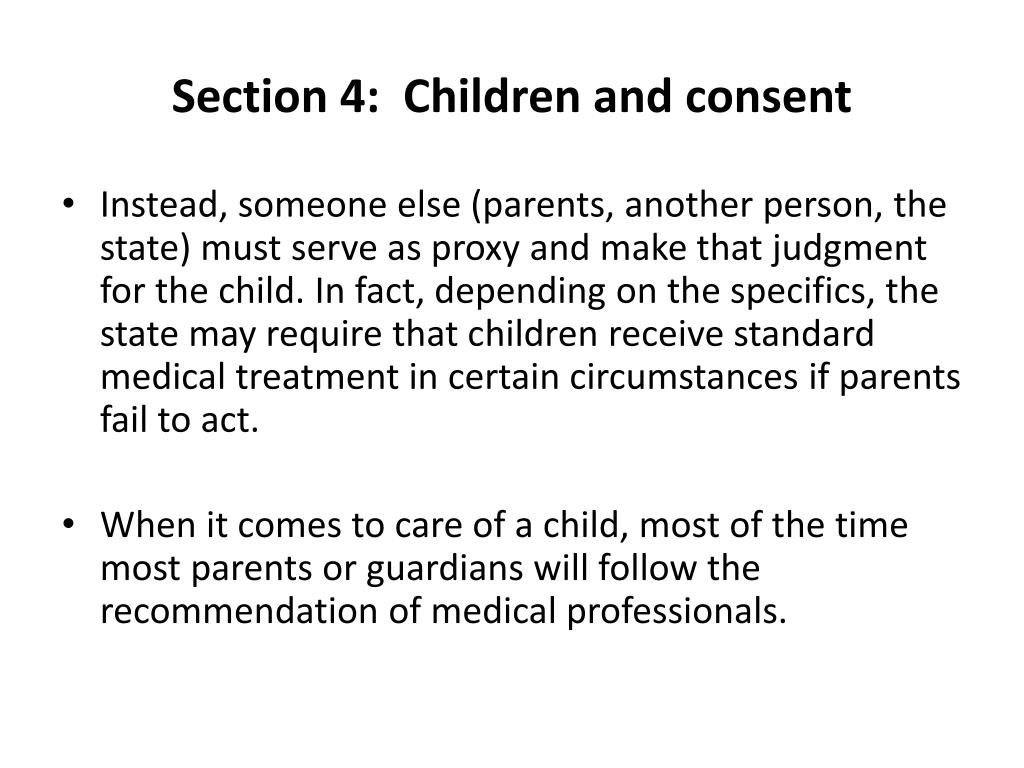 Section 4: Children and consent

• Instead, someone else (parents, another person, the state) must serve as proxy and make that judgment for the child. In fact, depending on the specifics, the state may require that children receive standard medical treatment in certain circumstances if parents fail to act.

• When it comes to care of a child, most of the time most parents or guardians will follow the recommendation of medical professionals.